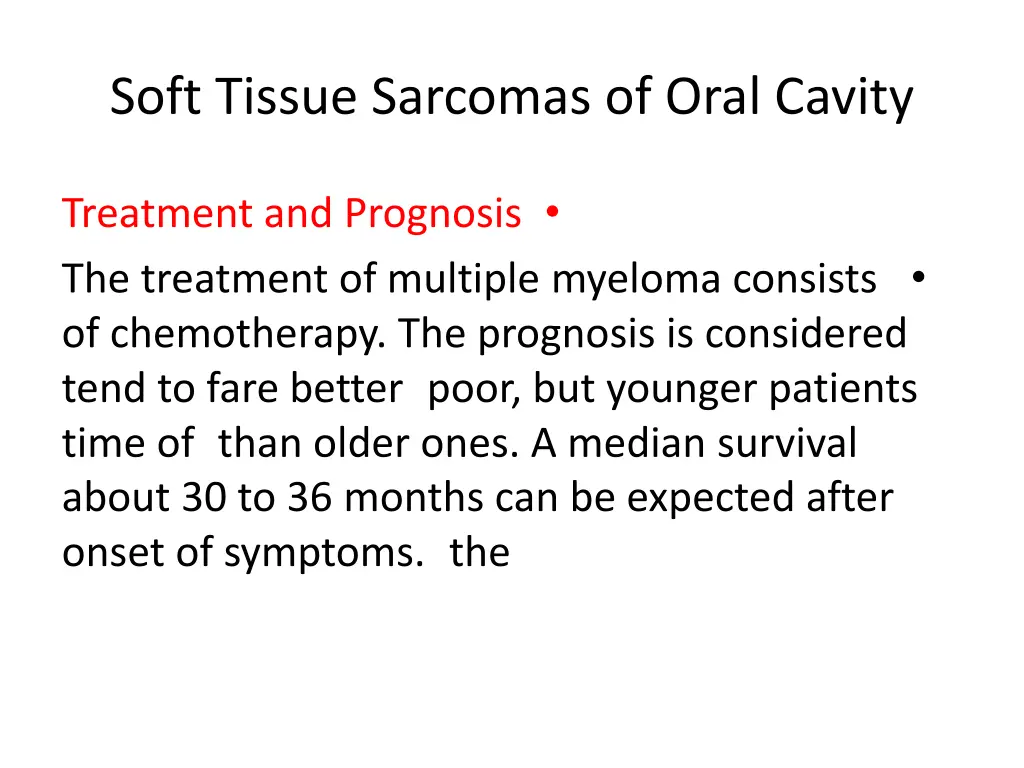 Soft Tissue Sarcomas of Oral Cavity

Treatment and Prognosis •

The treatment of multiple myeloma consists • of chemotherapy. The prognosis is considered tend to fare better poor, but younger patients time of than older ones. A median survival about 30 to 36 months can be expected after onset of symptoms. the